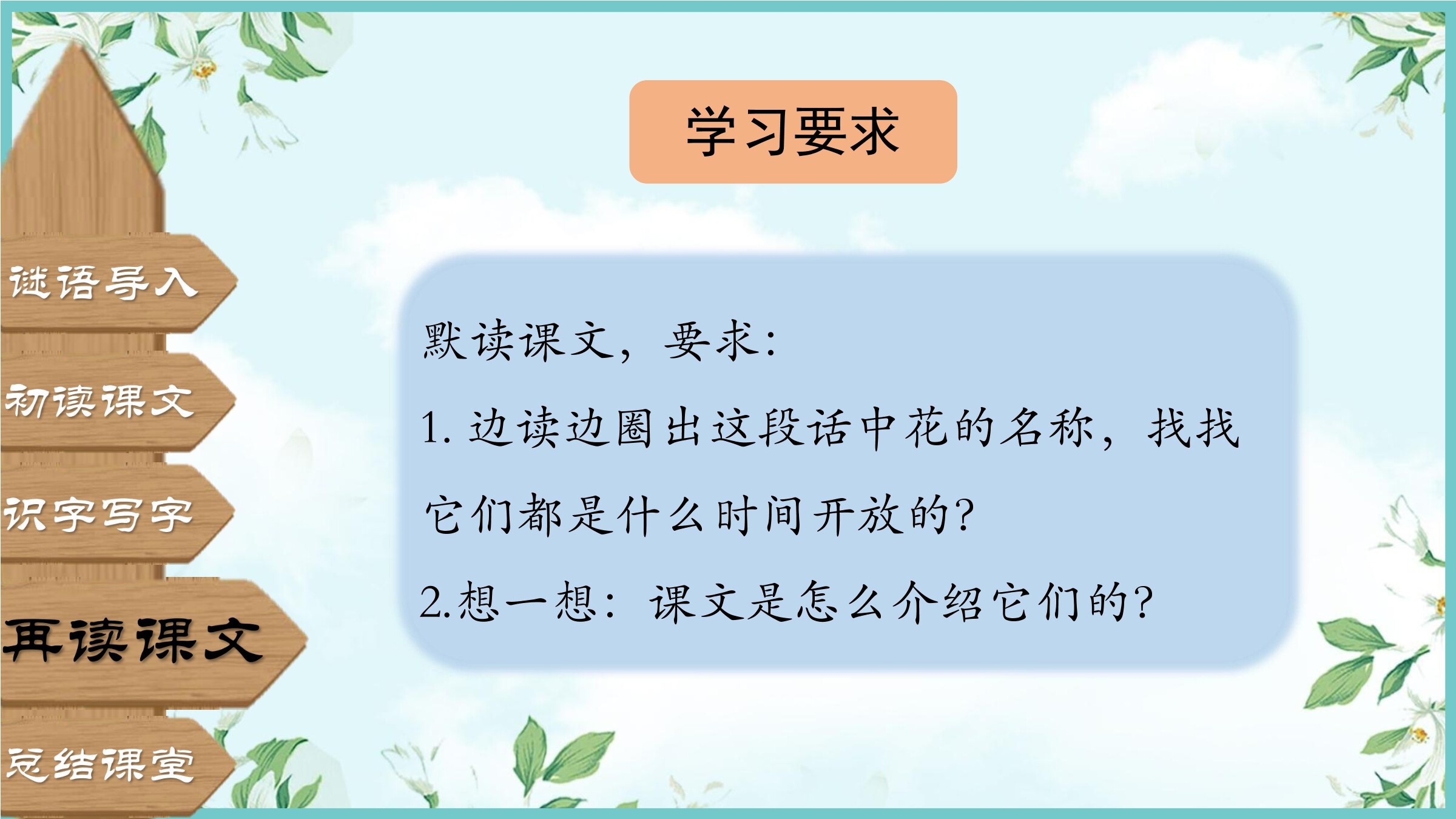 谜语导入

初读课文

识字写字

再读课文

总结课堂

学习要求

默读课文，要求：

1. 边读边圈出这段话中花的名称，找找它们都是什么时间开放的?

2.想一想：课文是怎么介绍它们的?